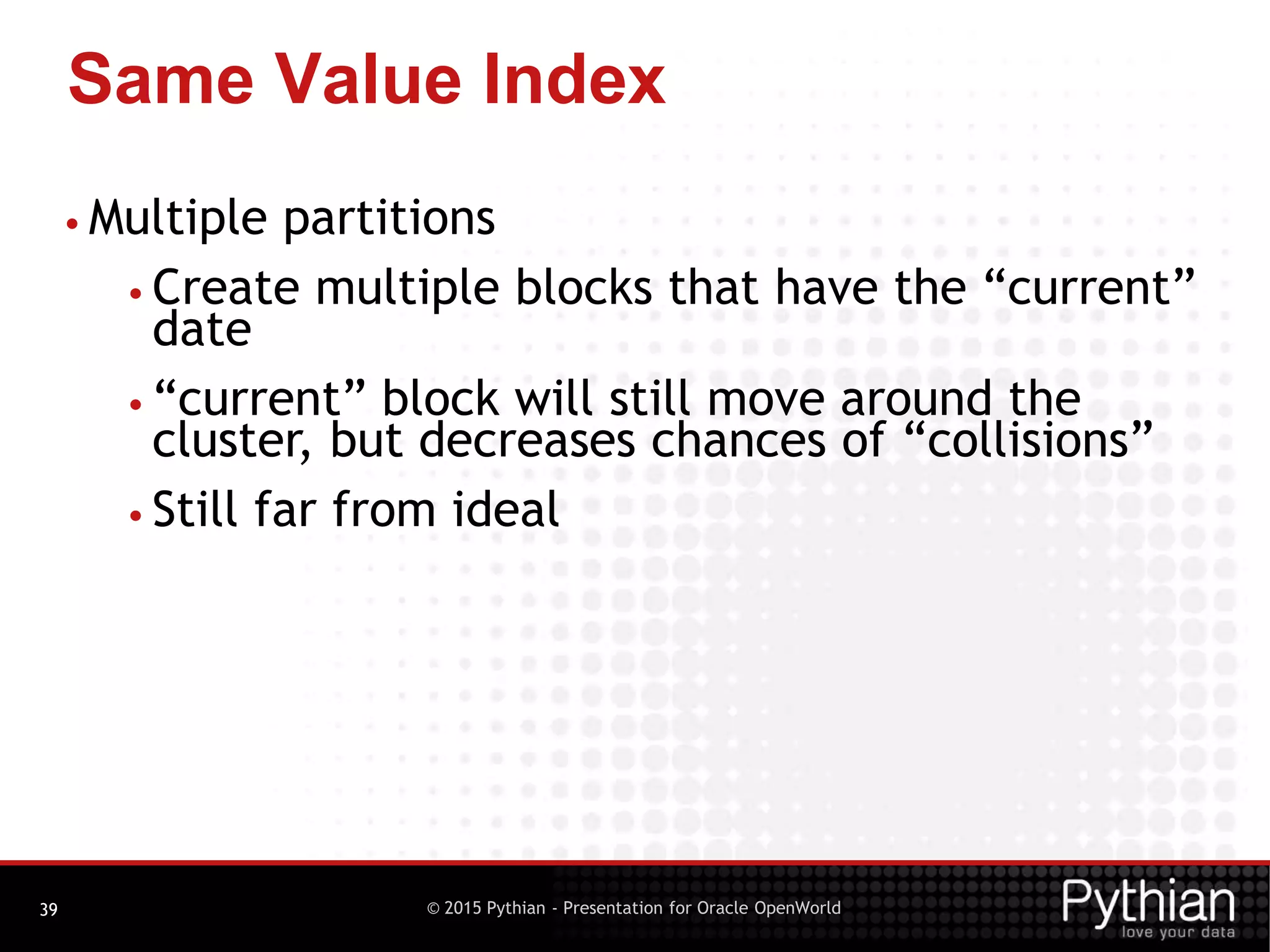 Same Value Index

• Multiple partitions
  • Create multiple blocks that have the “current” date
  • “current” block will still move around the cluster, but decreases chances of “collisions”
  • Still far from ideal

39

© 2015 Pythian - Presentation for Oracle OpenWorld

Pythian
love your data